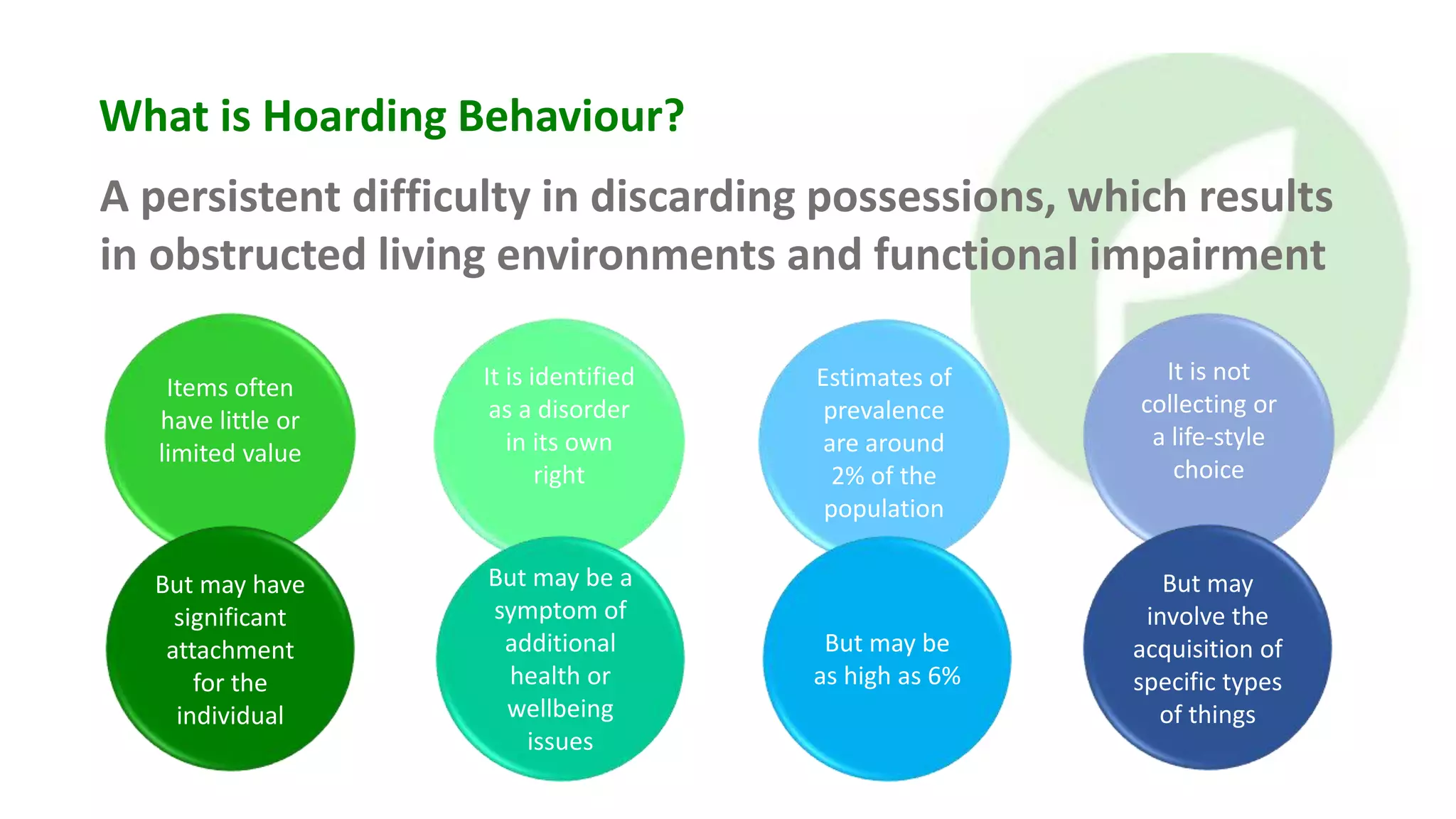 What is Hoarding Behaviour?

A persistent difficulty in discarding possessions, which results in obstructed living environments and functional impairment

Items often have little or limited value

But may have significant attachment for the individual

It is identified as a disorder in its own right

But may be a symptom of additional health or wellbeing issues

Estimates of prevalence are around 2% of the population

But may be as high as 6%

It is not collecting or a life-style choice

But may involve the acquisition of specific types of things